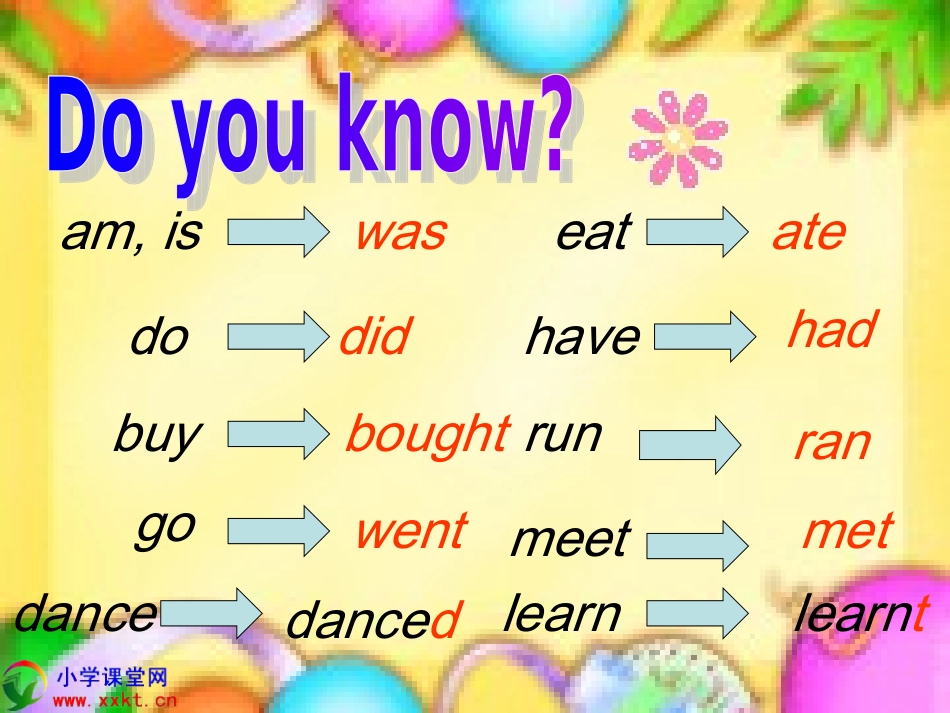 Do you know?

am, is → was
do → did
buy → bought
go → went
dance → danced

eat → ate
have → had
run → ran
meet → met
learn → learnt

小学课堂网
www.xxkt.cn